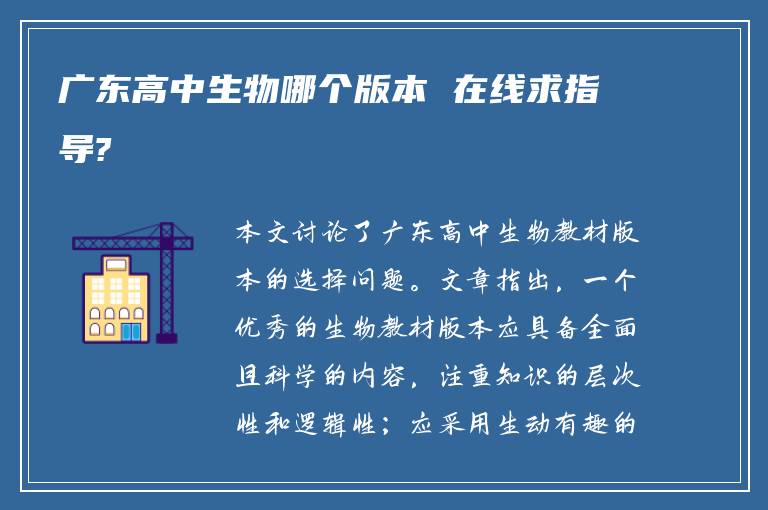 广东高中生物哪个版本 在线求指导?

本文讨论了广东高中生物教材版本的选择问题。文章指出，一个优秀的生物教材版本应具备全面且科学的内容，注重知识的层次性和逻辑性；应采用生动有趣的